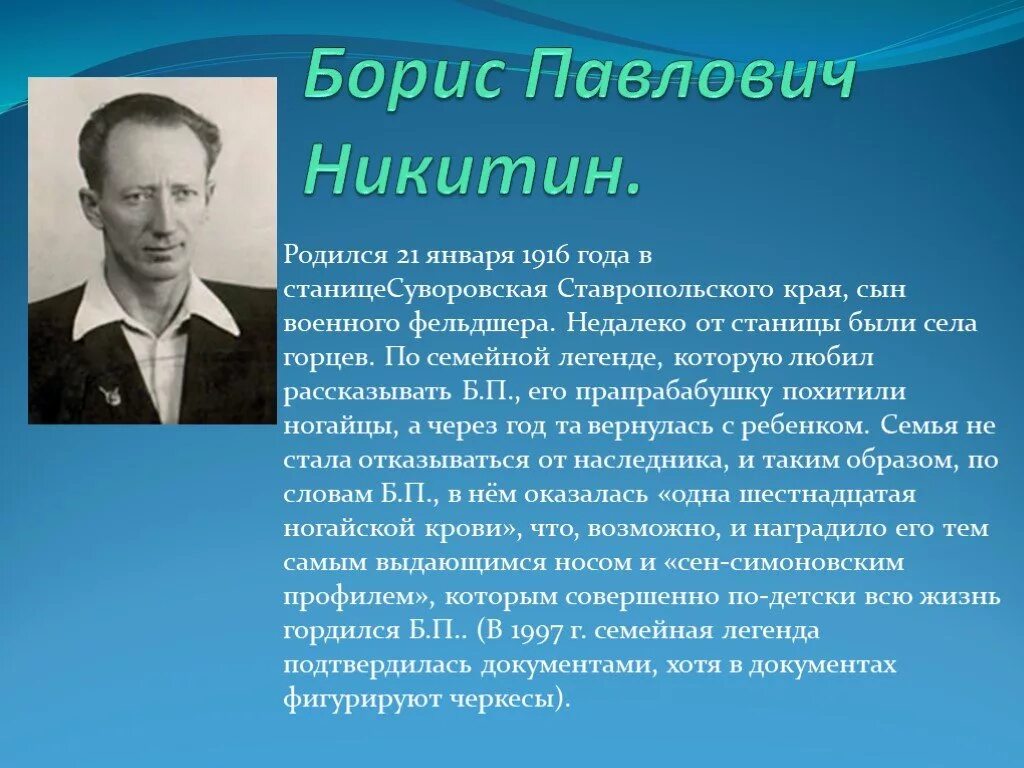 Борис Павлович Никитин.

Родился 21 января 1916 года в станицеСуворовская Ставропольского края, сын военного фельдшера. Недалеко от станицы были села горцев. По семейной легенде, которую любил рассказывать Б.П., его прапрабабушку похитили ногайцы, а через год та вернулась с ребенком. Семья не стала отказываться от наследника, и таким образом, по словам Б.П., в нём оказалась «одна шестнадцатая ногайской крови», что, возможно, и наградило его тем самым выдающимся носом и «сен-симоновским профилем», которым совершенно по-детски всю жизнь гордился Б.П.. (В 1997 г. семейная легенда подтвердилась документами, хотя в документах фигурируют черкесы).